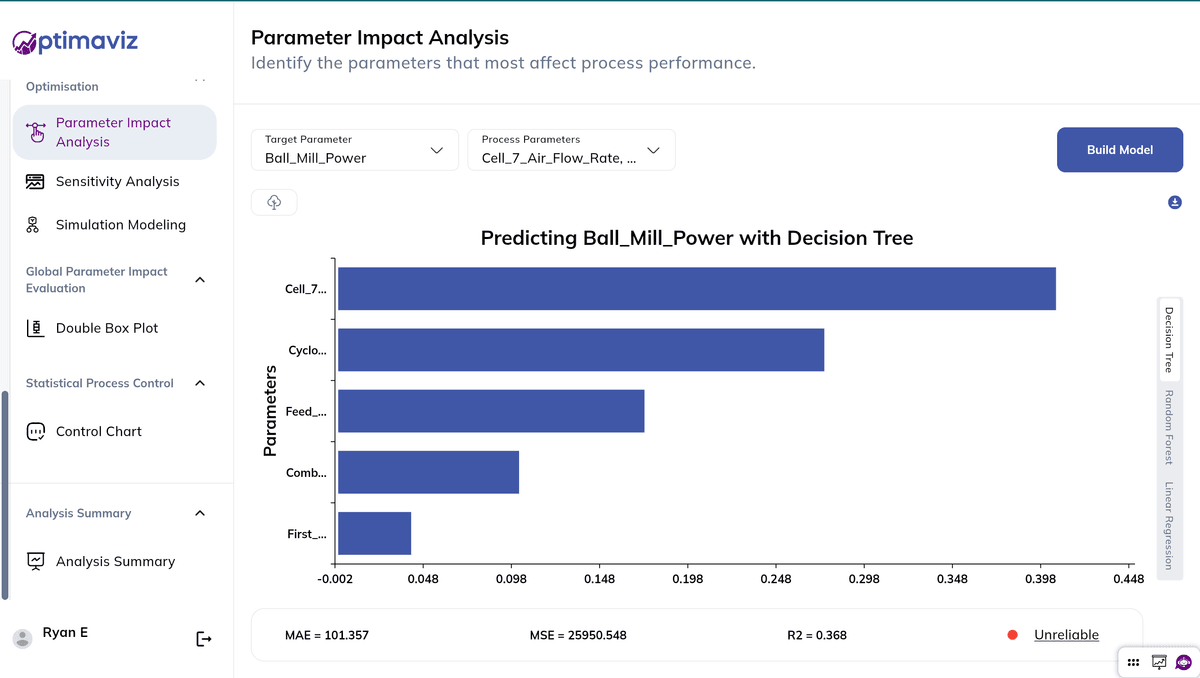 optimaviz

Optimisation

Parameter Impact Analysis

Sensitivity Analysis

Simulation Modeling

Global Parameter Impact Evaluation

Double Box Plot

Statistical Process Control

Control Chart

Analysis Summary

Analysis Summary

Ryan E

Parameter Impact Analysis

Identify the parameters that most affect process performance.

Target Parameter
Ball_Mill_Power

Process Parameters
Cell_7_Air_Flow_Rate, ...

Build Model

Predicting Ball_Mill_Power with Decision Tree

Parameters

Cell_7...
Cyclo...
Feed_...
Comb...
First_...

-0.002 0.048 0.098 0.148 0.198 0.248 0.298 0.348 0.398 0.448

Decision Tree
Random Forest
Linear Regression

MAE = 101.357
MSE = 25950.548
R2 = 0.368
Unreliable